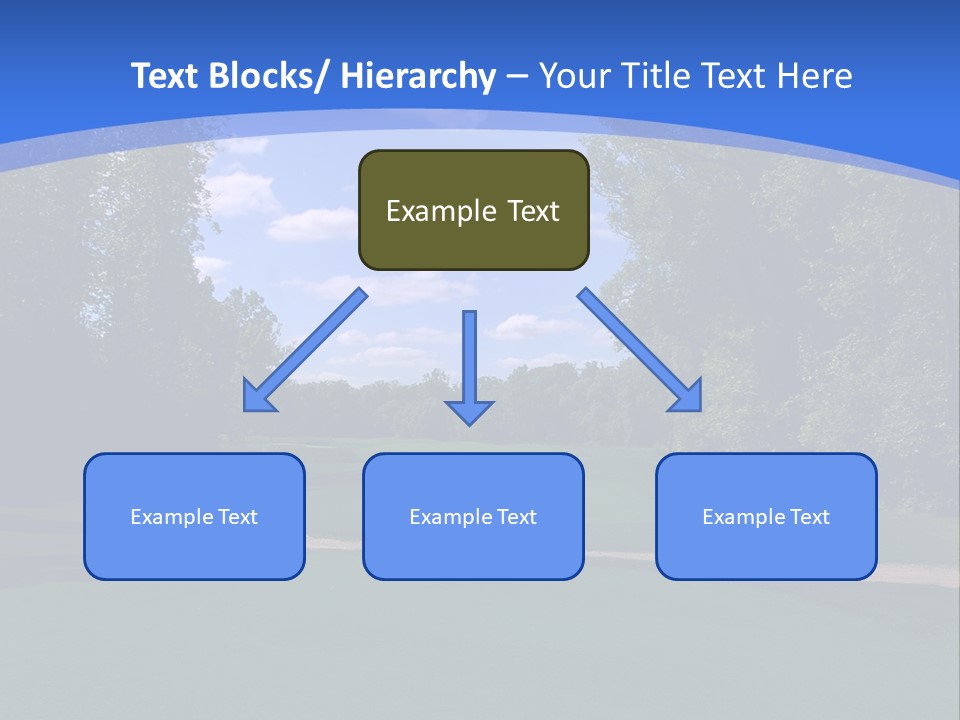 Text Blocks/ Hierarchy – Your Title Text Here

Example Text

Example Text

Example Text

Example Text